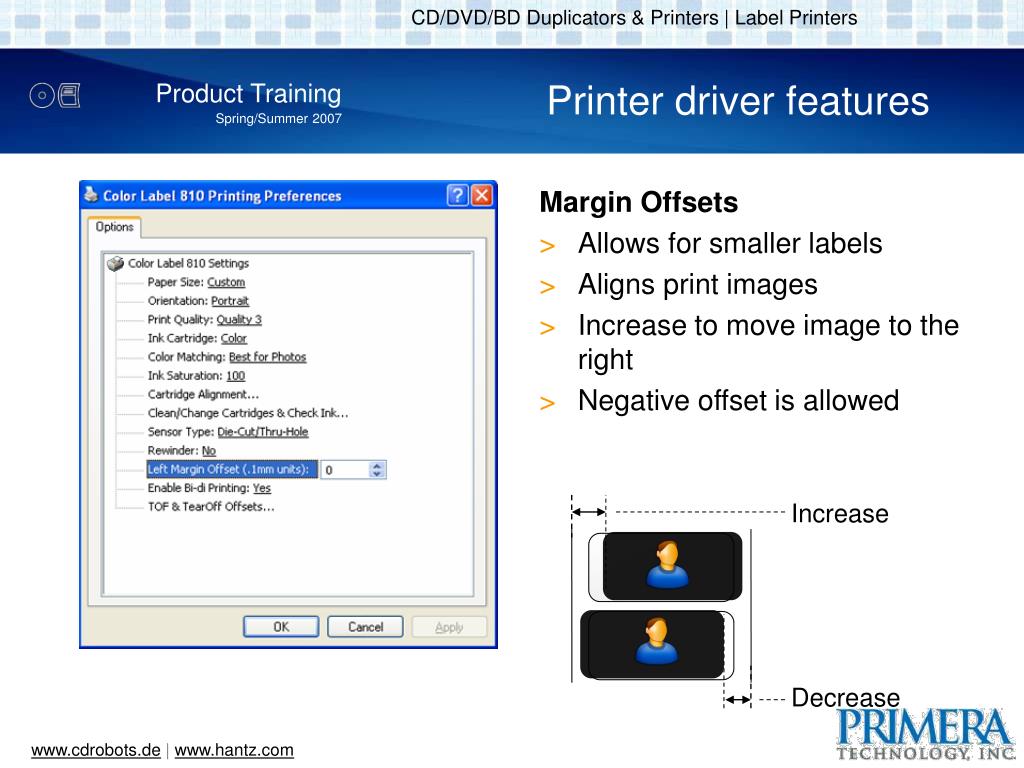 CD/DVD/BD Duplicators & Printers | Label Printers

Product Training
Spring/Summer 2007

Printer driver features

Color Label 810 Printing Preferences

Options

Color Label 810 Settings
Paper Size: Custom
Orientation: Portrait
Print Quality: Quality 3
Ink Cartridge: Color
Color Matching: Best for Photos
Ink Saturation: 100
Cartridge Alignment...
Clean/Change Cartridges & Check Ink...
Sensor Type: Die-Cut/Thru-Hole
Rewinder: No
Left Margin Offset (.1mm units): 0
Enable Bi-di Printing: Yes
TOF & TearOff Offsets...

OK Cancel Apply

Margin Offsets
> Allows for smaller labels
> Aligns print images
> Increase to move image to the right
> Negative offset is allowed

Increase

Decrease

www.cdrobots.de | www.hantz.com

PRIMERA TECHNOLOGY, INC.